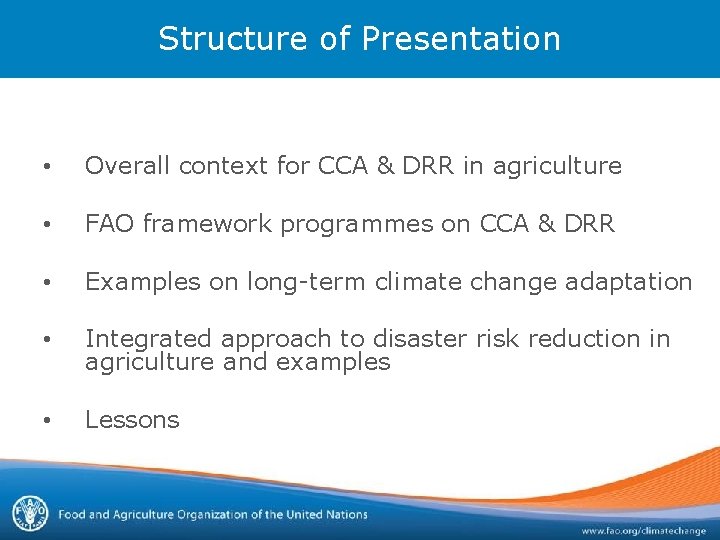 Structure of Presentation

• Overall context for CCA & DRR in agriculture

• FAO framework programmes on CCA & DRR

• Examples on long-term climate change adaptation

• Integrated approach to disaster risk reduction in agriculture and examples

• Lessons

FAO

Food and Agriculture Organization of the United Nations

www.fao.org/climatechange